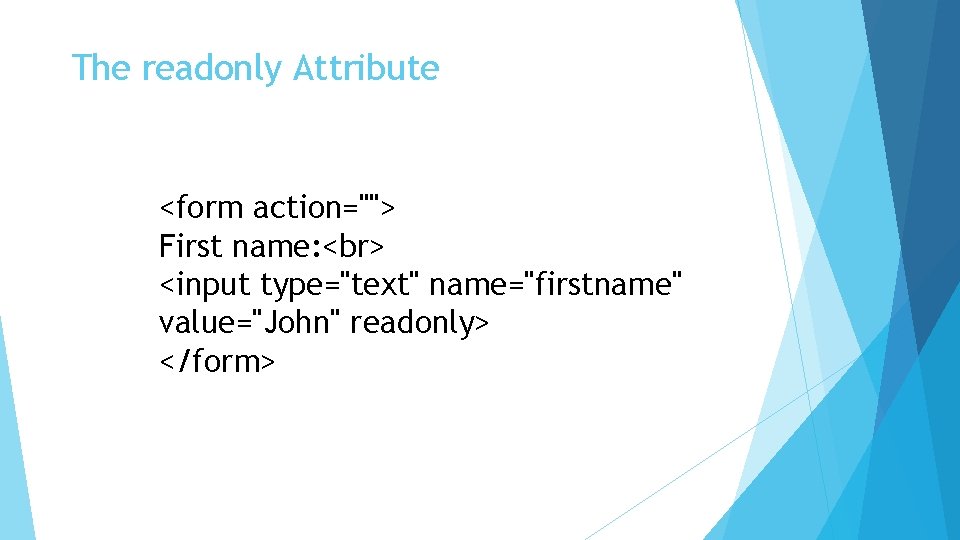 The readonly Attribute

<form action="">
First name:<br>
<input type="text" name="firstname" value="John" readonly>
</form>